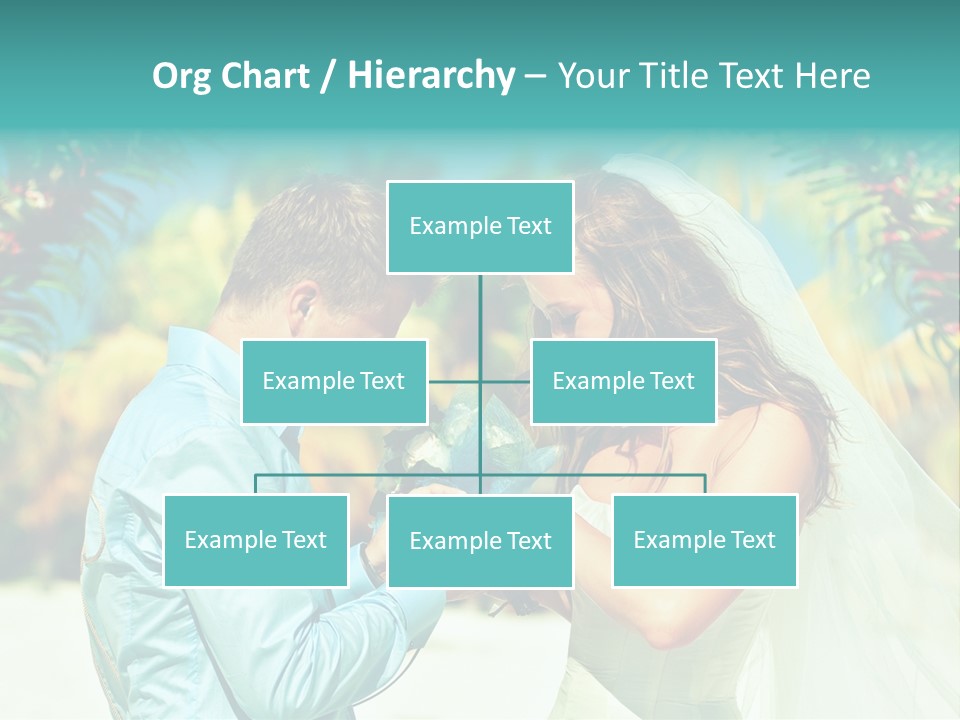 Org Chart / Hierarchy – Your Title Text Here

Example Text

Example Text

Example Text

Example Text

Example Text

Example Text